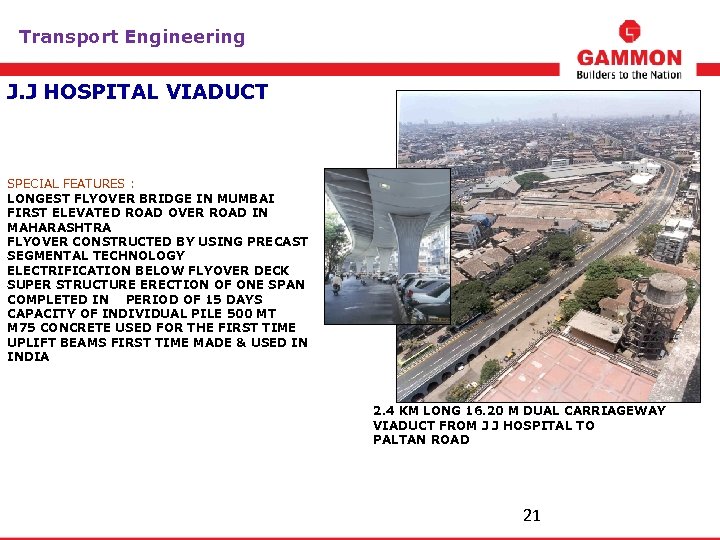 Transport Engineering

GAMMON
Builders to the Nation

J.J HOSPITAL VIADUCT

SPECIAL FEATURES :
LONGEST FLYOVER BRIDGE IN MUMBAI
FIRST ELEVATED ROAD OVER ROAD IN MAHARASHTRA
FLYOVER CONSTRUCTED BY USING PRECAST SEGMENTAL TECHNOLOGY
ELECTRIFICATION BELOW FLYOVER DECK
SUPER STRUCTURE ERECTION OF ONE SPAN COMPLETED IN PERIOD OF 15 DAYS
CAPACITY OF INDIVIDUAL PILE 500 MT
M75 CONCRETE USED FOR THE FIRST TIME
UPLIFT BEAMS FIRST TIME MADE & USED IN INDIA

2.4 KM LONG 16.20 M DUAL CARRIAGEWAY VIADUCT FROM J J HOSPITAL TO PALTAN ROAD

21